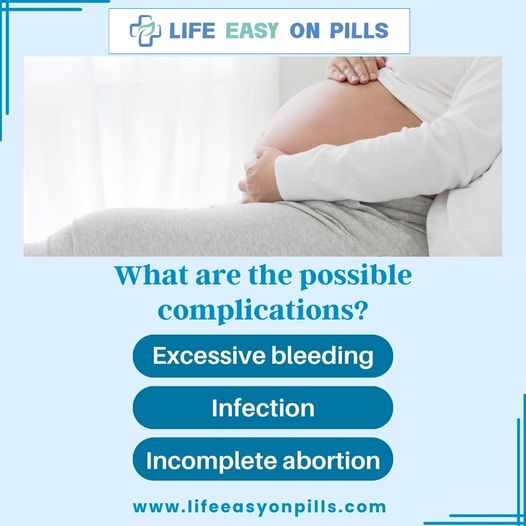 LIFE EASY ON PILLS

What are the possible complications?

Excessive bleeding

Infection

Incomplete abortion

www.lifeeasyonpills.com